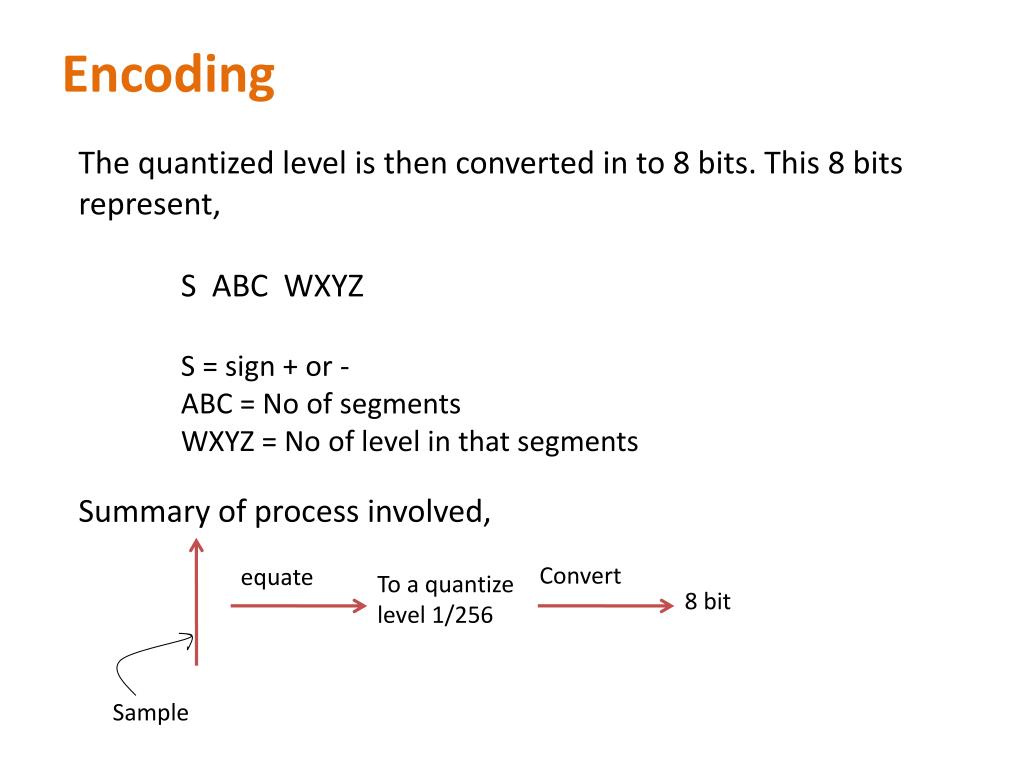 Encoding

The quantized level is then converted in to 8 bits. This 8 bits represent,

S ABC WXYZ

S = sign + or -
ABC = No of segments
WXYZ = No of level in that segments

Summary of process involved,

equate

To a quantize level 1/256

Convert

8 bit

Sample